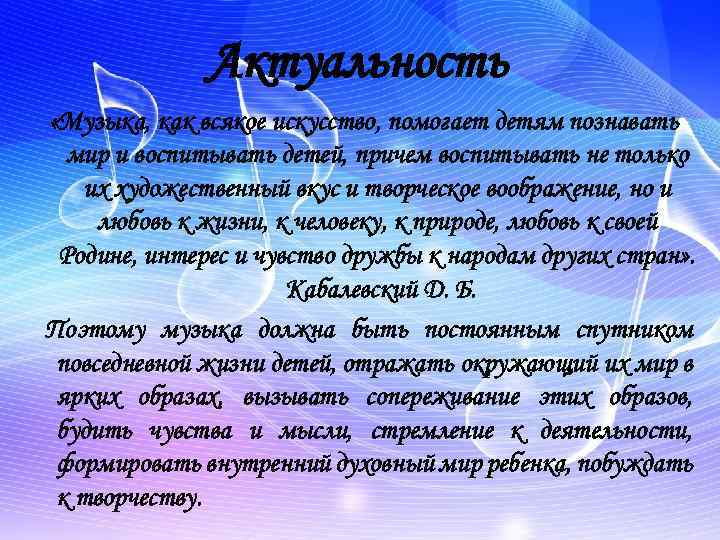 Актуальность

«Музыка, как всякое искусство, помогает детям познавать мир и воспитывать детей, причем воспитывать не только их художественный вкус и творческое воображение, но и любовь к жизни, к человеку, к природе, любовь к своей Родине, интерес и чувство дружбы к народам других стран». Кабалевский Д. Б.

Поэтому музыка должна быть постоянным спутником повседневной жизни детей, отражать окружающий их мир в ярких образах, вызывать сопереживание этих образов, будить чувства и мысли, стремление к деятельности, формировать внутренний духовный мир ребенка, побуждать к творчеству.